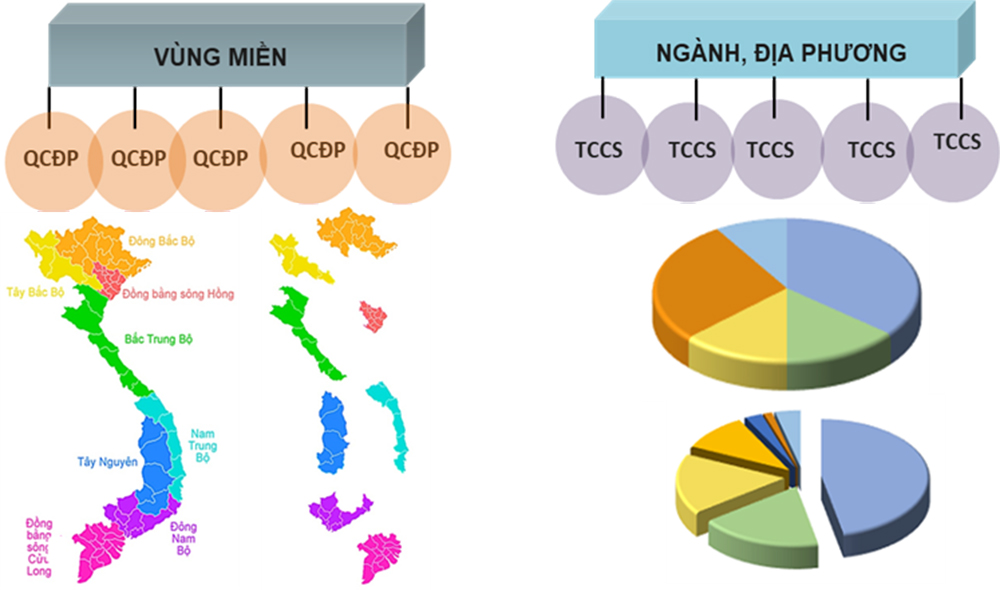 VÙNG MIỀN

QCĐP QCĐP QCĐP QCĐP QCĐP

Đông Bắc Bộ
Tây Bắc Bộ
Đồng bằng sông Hồng
Bắc Trung Bộ
Nam Trung Bộ
Tây Nguyên
Đông Nam Bộ
Đồng bằng sông Cửu Long

NGÀNH, ĐỊA PHƯƠNG

TCCS TCCS TCCS TCCS TCCS